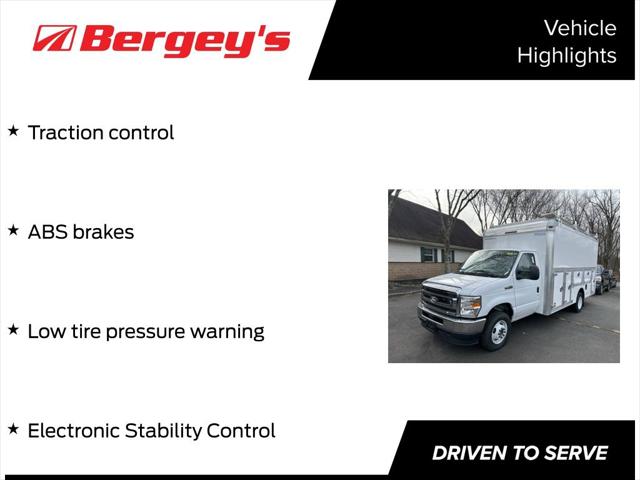 Bergey's

Vehicle Highlights

★ Traction control

★ ABS brakes

★ Low tire pressure warning

★ Electronic Stability Control

DRIVEN TO SERVE